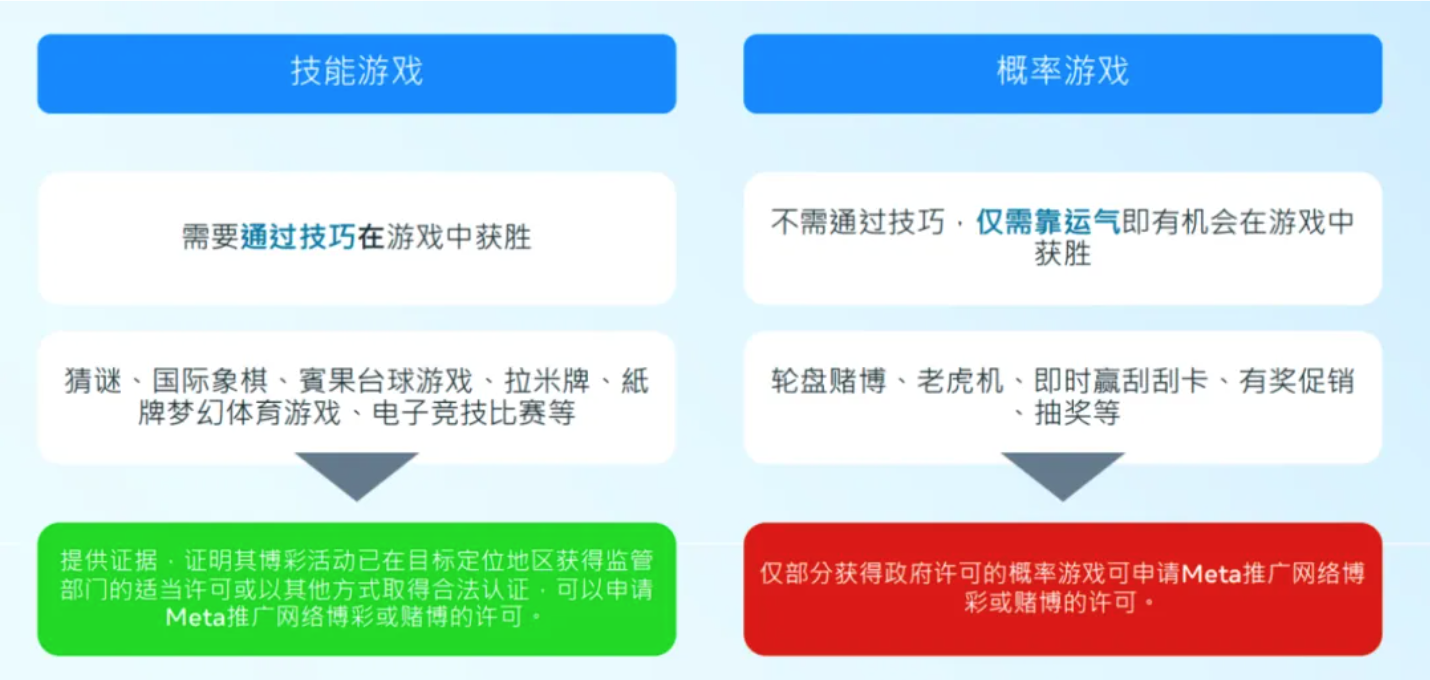 技能游戏

需要通过技巧在游戏中获胜

猜谜、国际象棋、賓果台球游戏、拉米牌、紙牌梦幻体育游戏、电子竞技比赛等

提供证据，证明其博彩活动已在目标定位地区获得监管部门的适当许可或以其他方式取得合法认证，可以申请Meta推广网络博彩或赌博的许可。

概率游戏

不需通过技巧，仅需靠运气即有机会在游戏中获胜

轮盘赌博、老虎机、即时赢刮刮卡、有奖促销、抽奖等

仅部分获得政府许可的概率游戏可申请Meta推广网络博彩或赌博的许可。